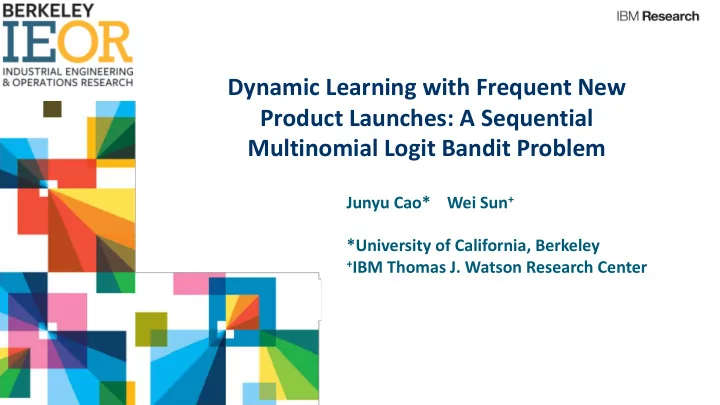 BERKELEY
IEOR
INDUSTRIAL ENGINEERING
& OPERATIONS RESEARCH

IBM Research

Dynamic Learning with Frequent New Product Launches: A Sequential Multinomial Logit Bandit Problem

Junyu Cao* Wei Sun⁺

*University of California, Berkeley
⁺IBM Thomas J. Watson Research Center